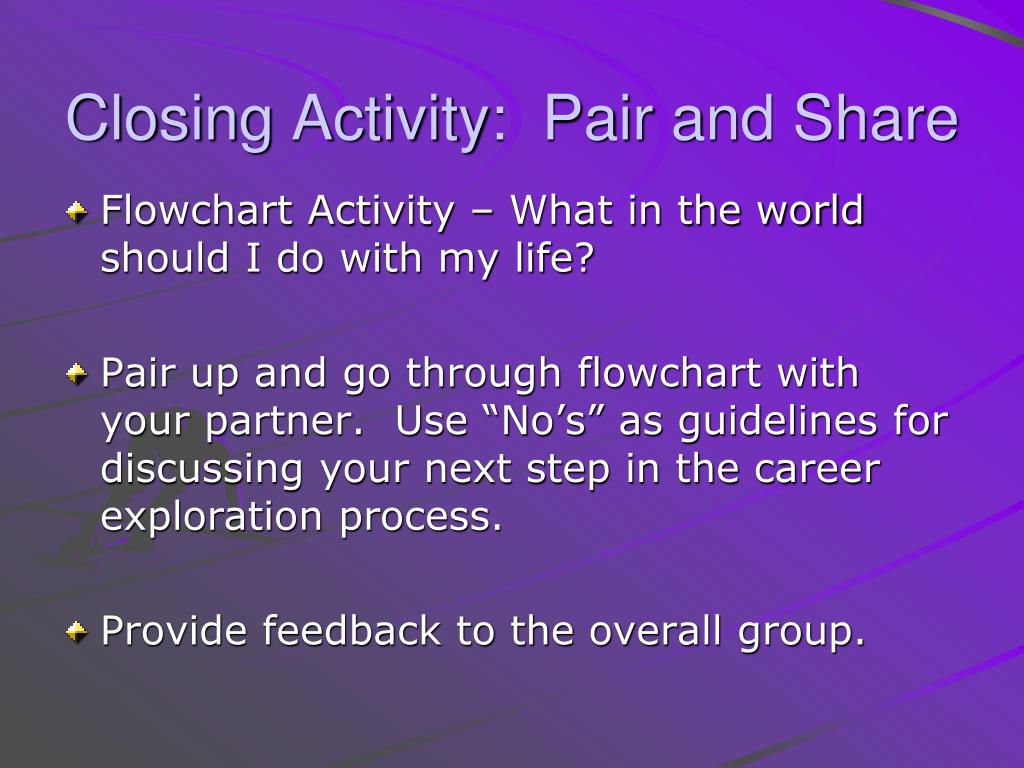 Closing Activity: Pair and Share

Flowchart Activity – What in the world should I do with my life?

Pair up and go through flowchart with your partner. Use “No’s” as guidelines for discussing your next step in the career exploration process.

Provide feedback to the overall group.